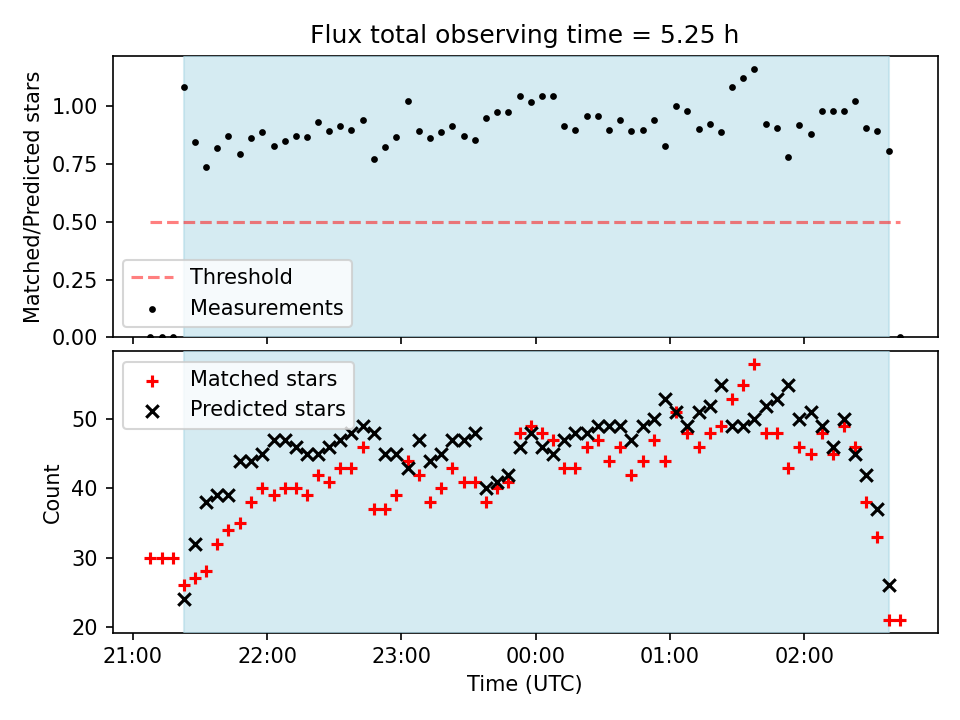 Flux total observing time = 5.25 h

Matched/Predicted stars

1.00
0.75
0.50
0.25
0.00

Threshold
Measurements

Matched stars
Predicted stars

Count

50
40
30
20

21:00 22:00 23:00 00:00 01:00 02:00

Time (UTC)